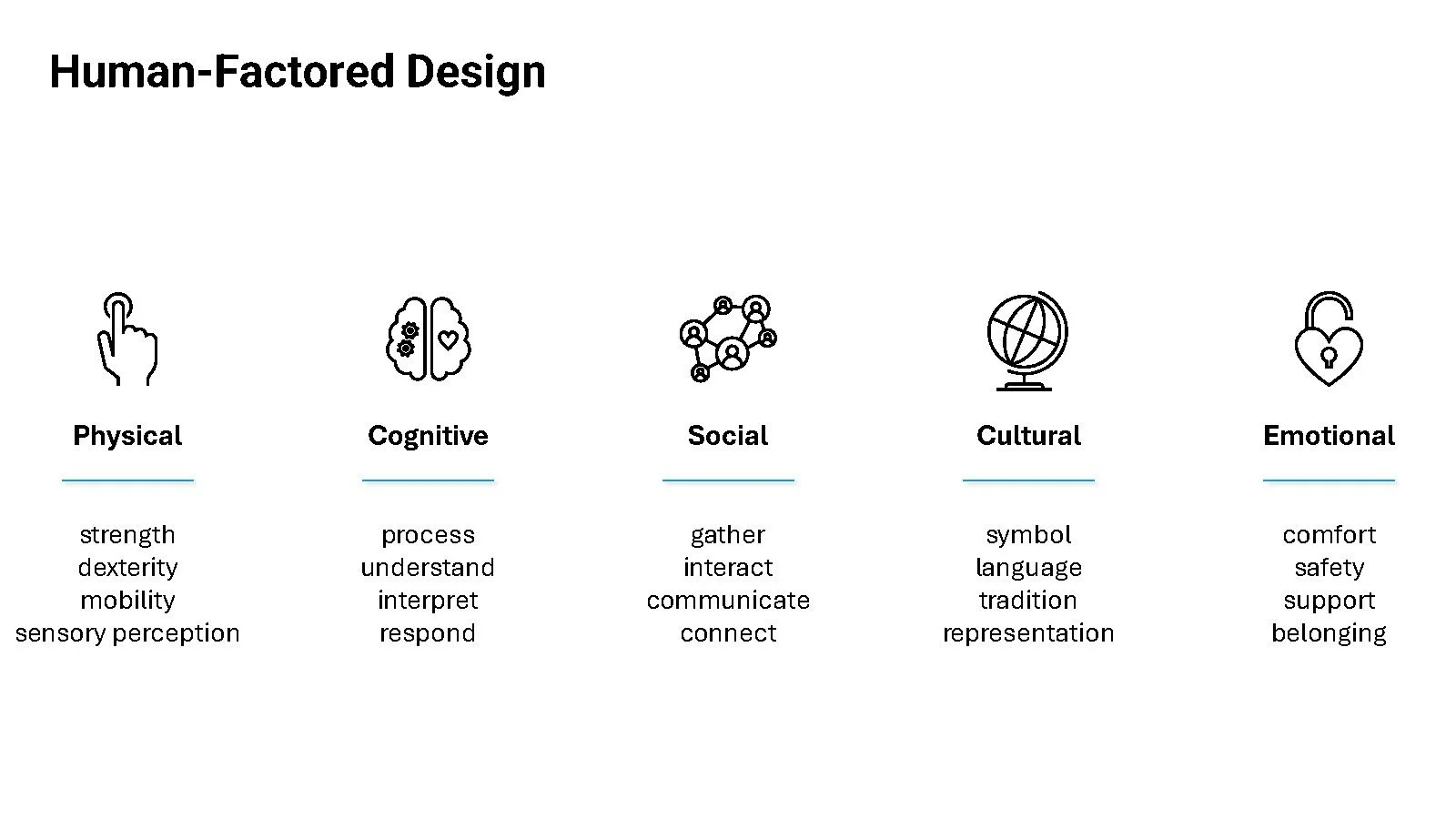 Human-Factored Design

Physical

strength
dexterity
mobility
sensory perception

Cognitive

process
understand
interpret
respond

Social

gather
interact
communicate
connect

Cultural

symbol
language
tradition
representation

Emotional

comfort
safety
support
belonging